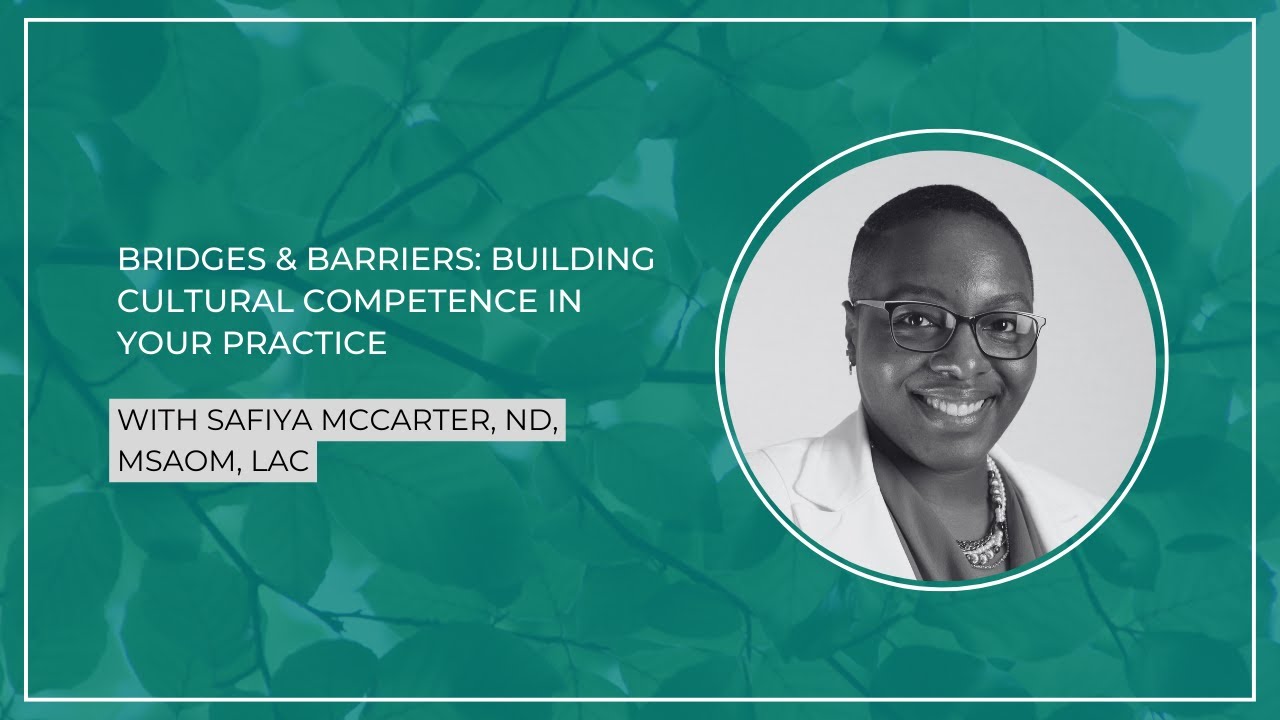 BRIDGES & BARRIERS: BUILDING CULTURAL COMPETENCE IN YOUR PRACTICE

WITH SAFIYA MCCARTER, ND, MSAOM, LAC